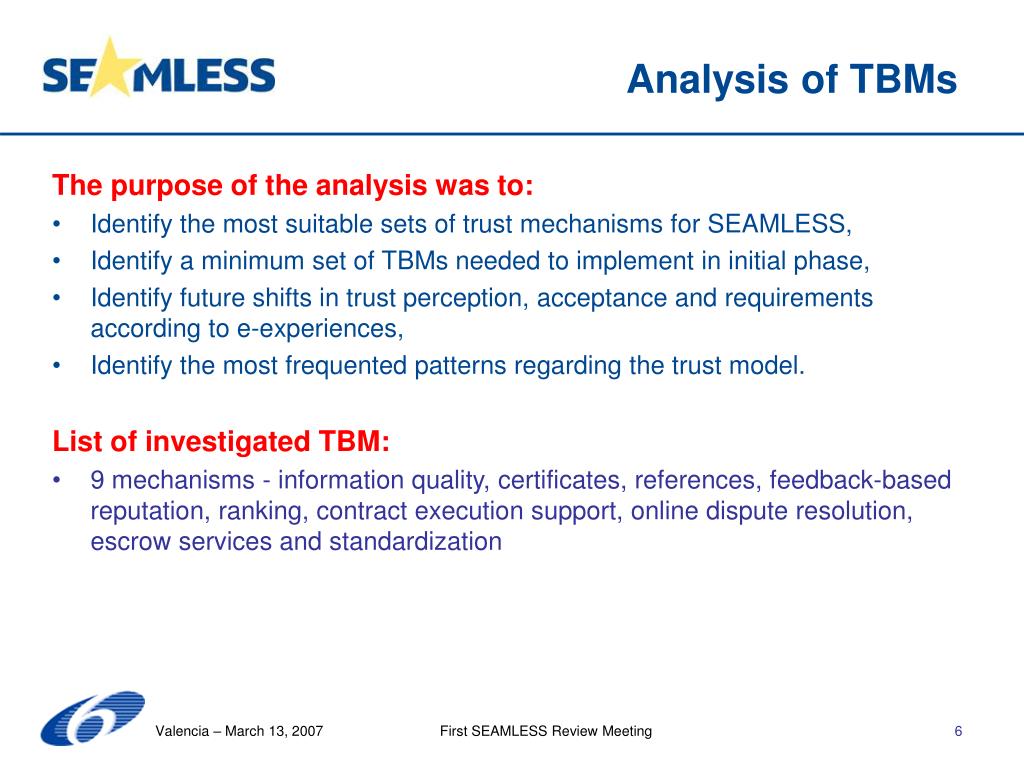 SEAMLESS

Analysis of TBMs

The purpose of the analysis was to:
• Identify the most suitable sets of trust mechanisms for SEAMLESS,
• Identify a minimum set of TBMs needed to implement in initial phase,
• Identify future shifts in trust perception, acceptance and requirements according to e-experiences,
• Identify the most frequented patterns regarding the trust model.

List of investigated TBM:
• 9 mechanisms - information quality, certificates, references, feedback-based reputation, ranking, contract execution support, online dispute resolution, escrow services and standardization

Valencia – March 13, 2007

First SEAMLESS Review Meeting

6